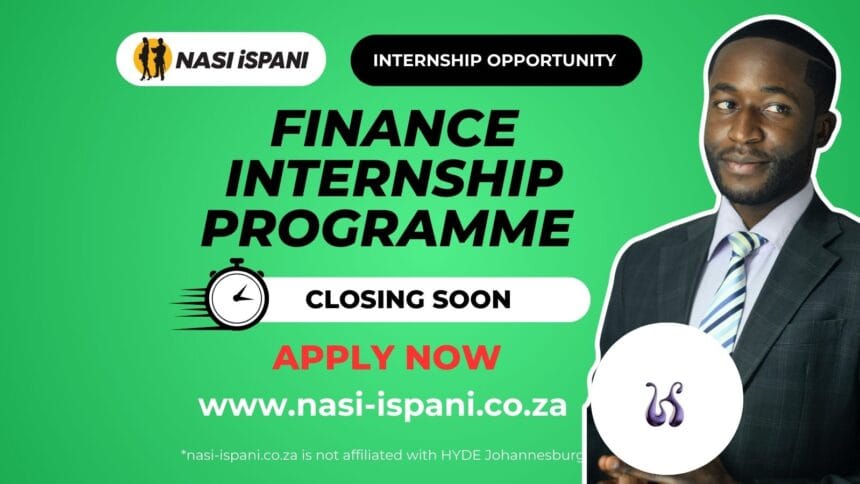 NASI iSPANI

INTERNSHIP OPPORTUNITY

FINANCE INTERNSHIP PROGRAMME

CLOSING SOON

APPLY NOW

www.nasi-ispani.co.za

*nasi-ispani.co.za is not affiliated with HYDE Johannesburg